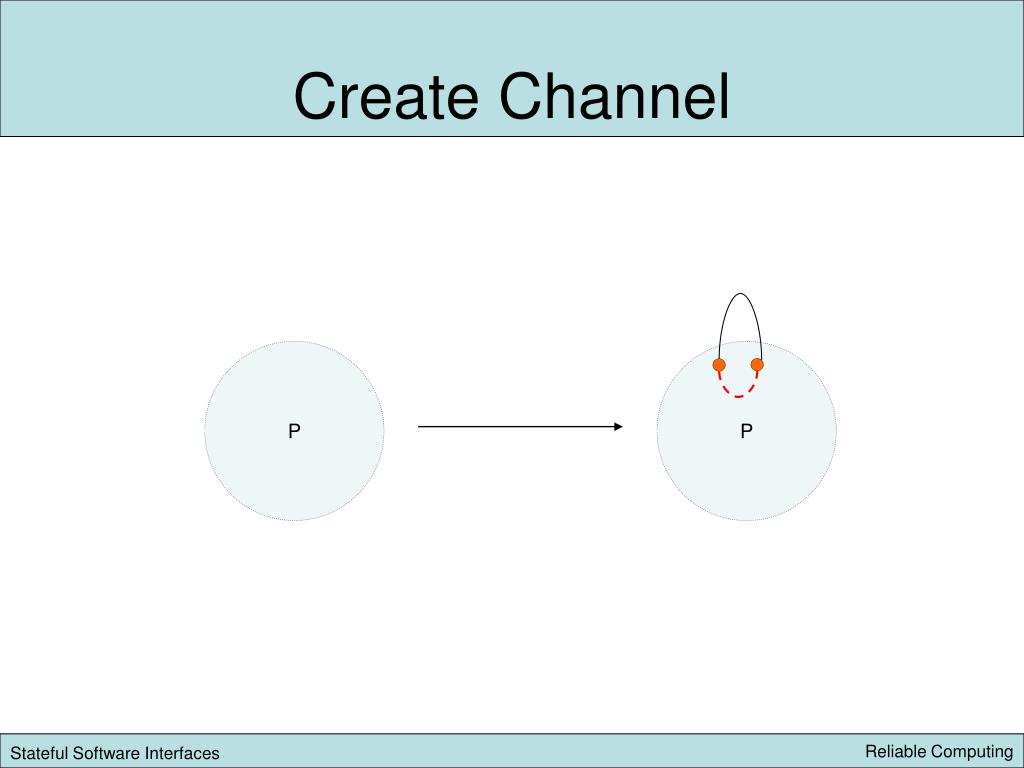 Create Channel

P

P

Stateful Software Interfaces

Reliable Computing